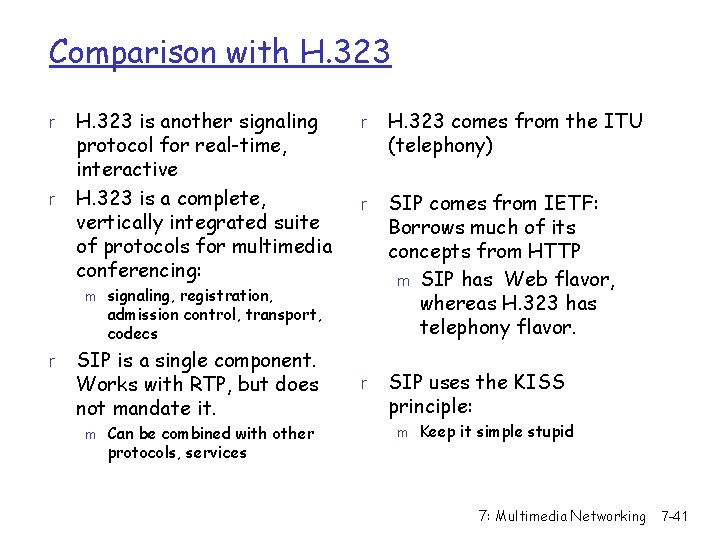 Comparison with H.323

r H.323 is another signaling protocol for real-time, interactive

r H.323 is a complete, vertically integrated suite of protocols for multimedia conferencing:

m signaling, registration, admission control, transport, codecs

r SIP is a single component. Works with RTP, but does not mandate it.

m Can be combined with other protocols, services

r H.323 comes from the ITU (telephony)

r SIP comes from IETF: Borrows much of its concepts from HTTP

m SIP has Web flavor, whereas H.323 has telephony flavor.

r SIP uses the KISS principle:

m Keep it simple stupid

7: Multimedia Networking 7-41